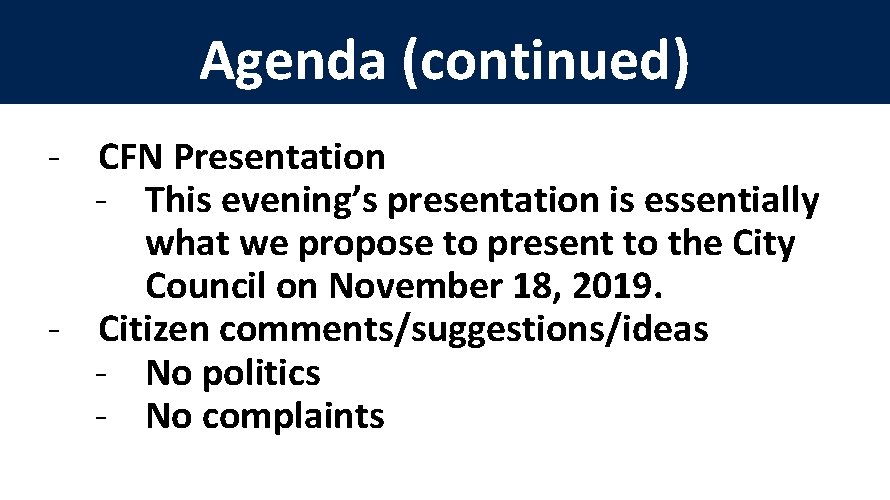 Agenda (continued)

- CFN Presentation
  - This evening's presentation is essentially what we propose to present to the City Council on November 18, 2019.
- Citizen comments/suggestions/ideas
  - No politics
  - No complaints